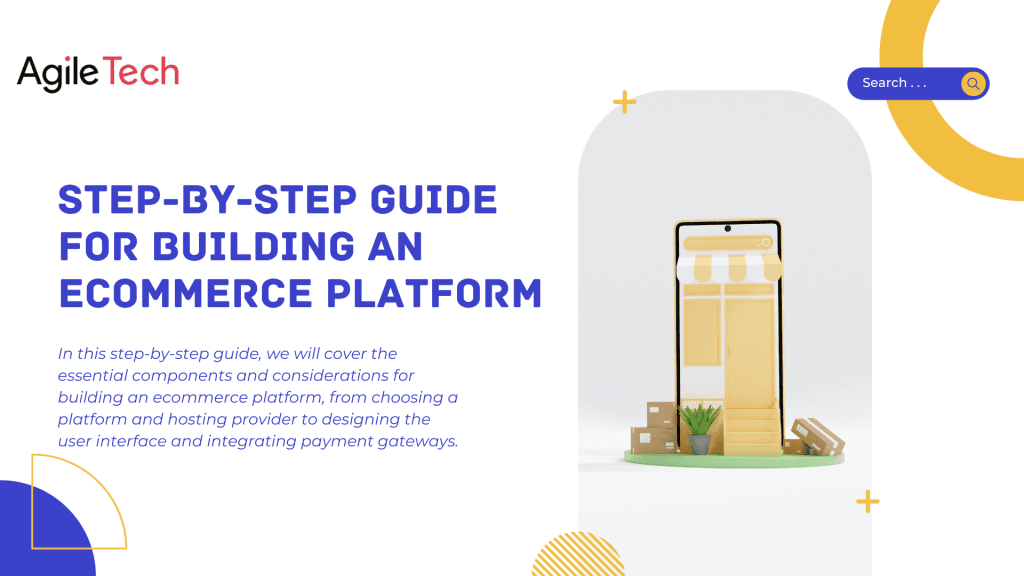 AgileTech

Search . . .

STEP-BY-STEP GUIDE FOR BUILDING AN ECOMMERCE PLATFORM

In this step-by-step guide, we will cover the essential components and considerations for building an ecommerce platform, from choosing a platform and hosting provider to designing the user interface and integrating payment gateways.